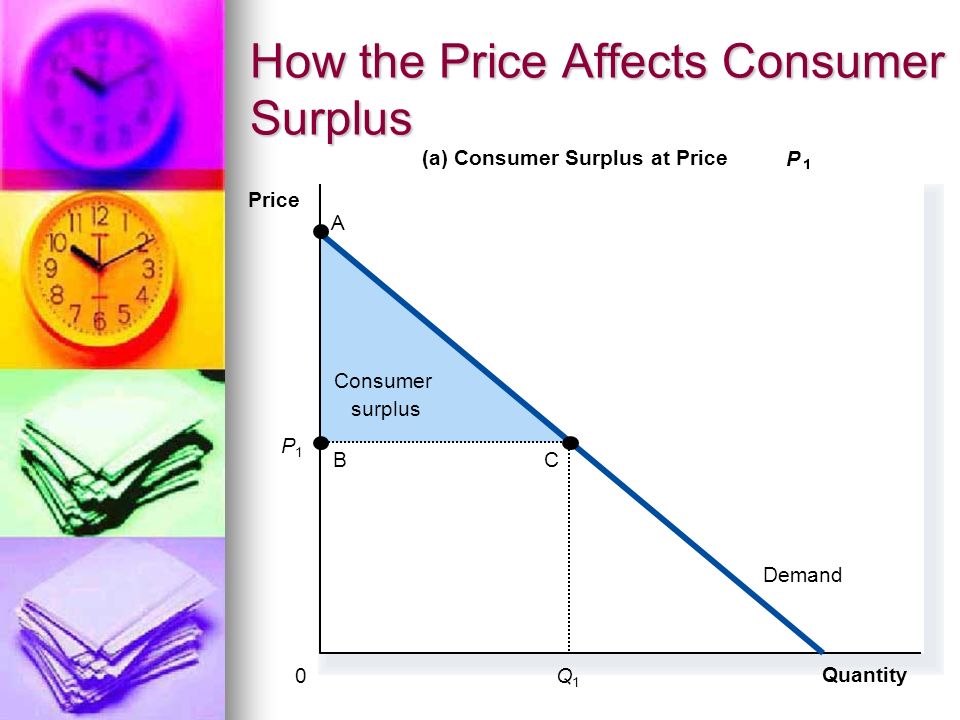 How the Price Affects Consumer Surplus

(a) Consumer Surplus at Price $P_1$

Price

A

Consumer surplus

$P_1$

B

C

Demand

0

$Q_1$

Quantity